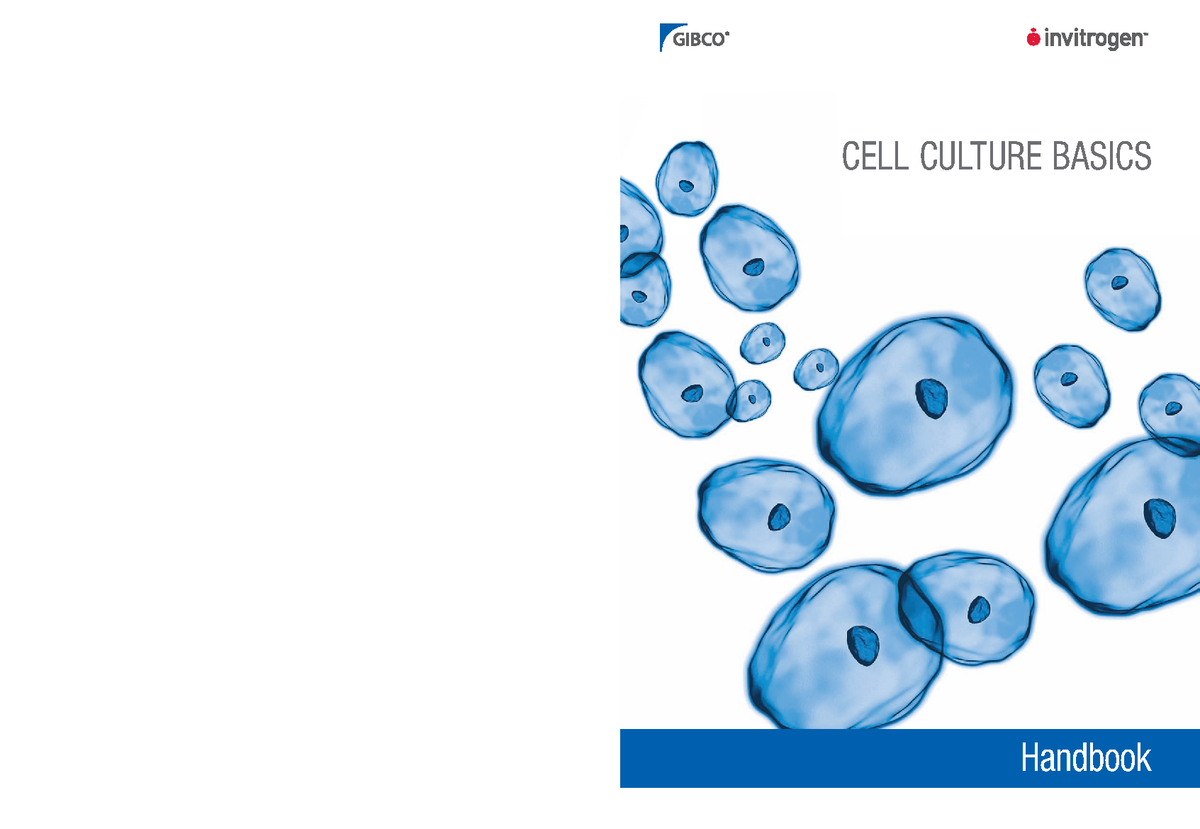 GIBCO®

invitrogen™

CELL CULTURE BASICS

Handbook